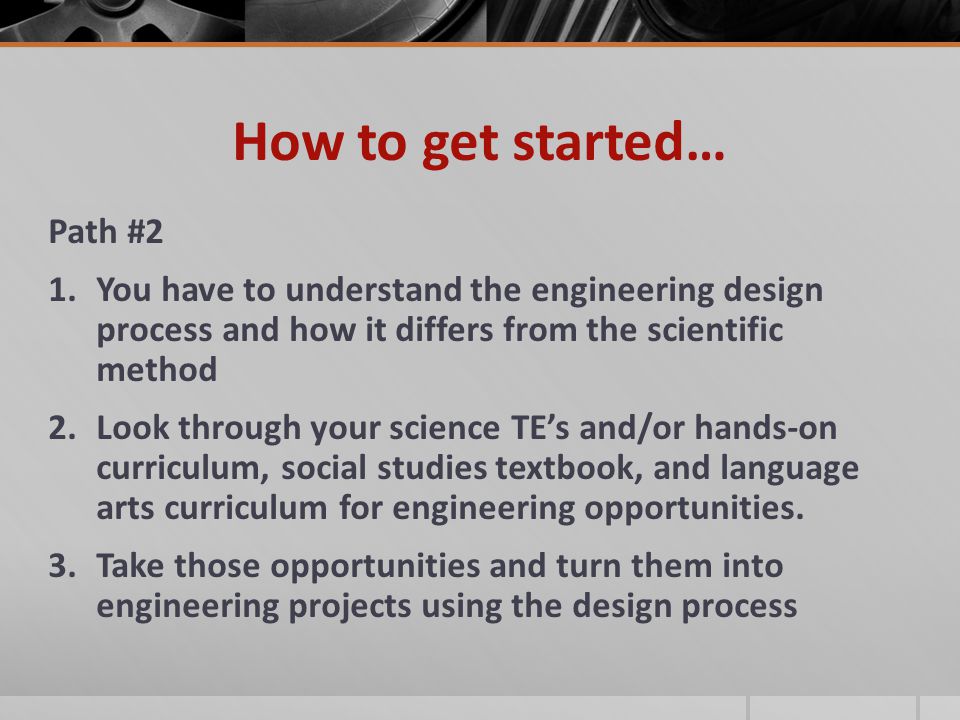 How to get started…

Path #2

1. You have to understand the engineering design process and how it differs from the scientific method

2. Look through your science TE’s and/or hands-on curriculum, social studies textbook, and language arts curriculum for engineering opportunities.

3. Take those opportunities and turn them into engineering projects using the design process